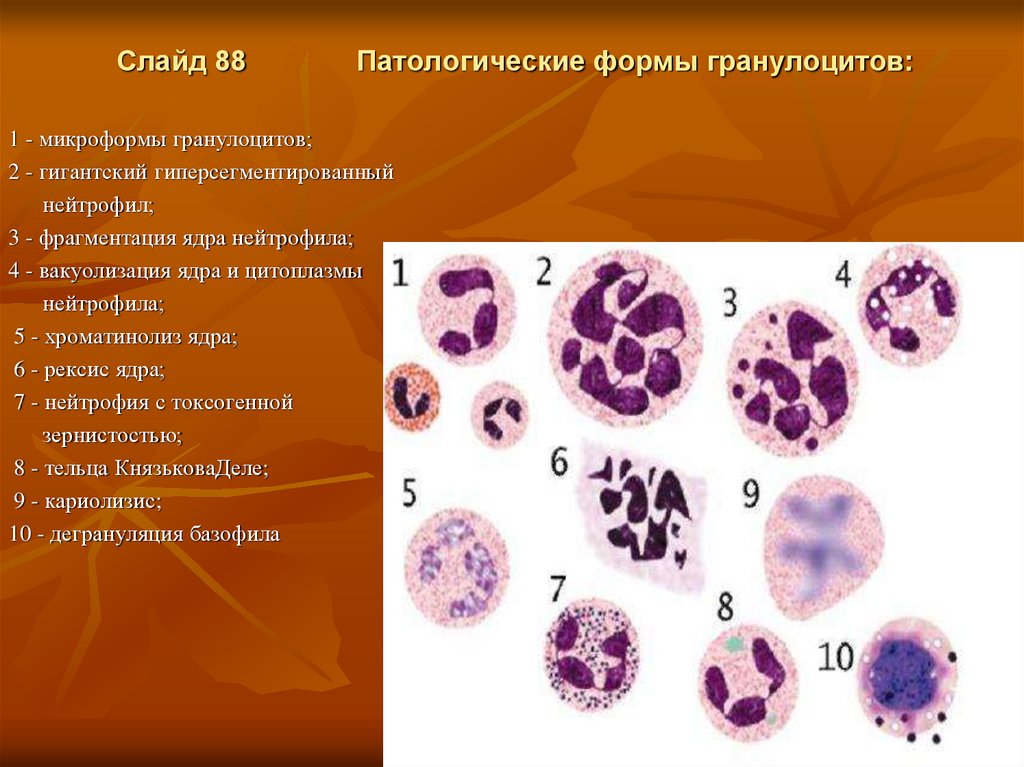 Слайд 88 Патологические формы гранулоцитов:

1 - микроформы гранулоцитов;
2 - гигантский гиперсегментированный нейтрофил;
3 - фрагментация ядра нейтрофила;
4 - вакуолизация ядра и цитоплазмы нейтрофила;
5 - хроматинолиз ядра;
6 - рексис ядра;
7 - нейтрофия с токсогенной зернистостью;
8 - тельца КнязьковаДеле;
9 - кариолизис;
10 - дегрануляция базофила

1
2
3
4
5
6
7
8
9
10